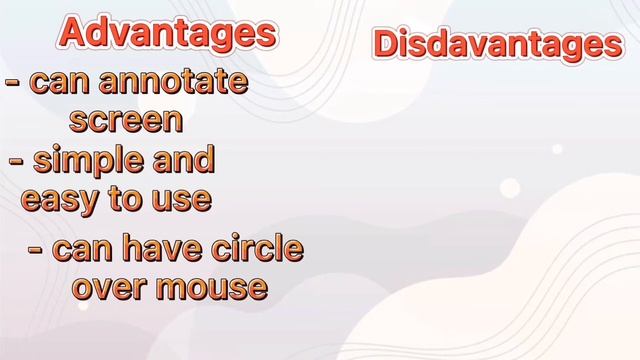 Advantages

- can annotate screen

- simple and easy to use

- can have circle over mouse

Disdavantages